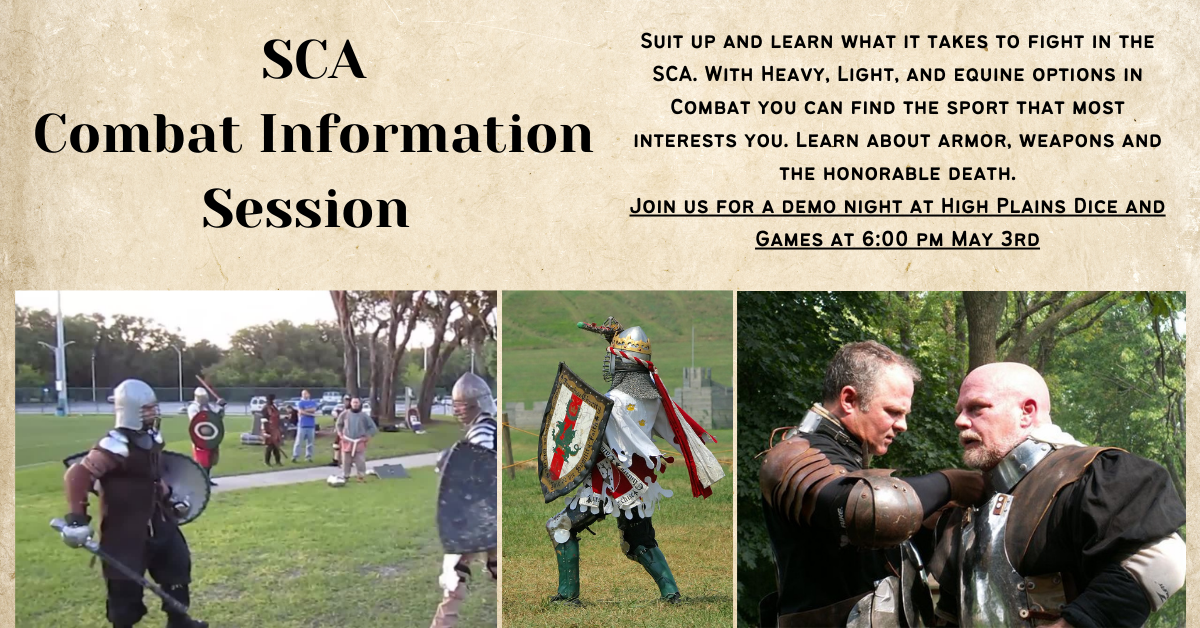 SCA
Combat Information Session

Suit up and learn what it takes to fight in the SCA. With Heavy, Light, and equine options in Combat you can find the sport that most interests you. Learn about armor, weapons and the honorable death.

Join us for a demo night at High Plains Dice and Games at 6:00 pm May 3rd